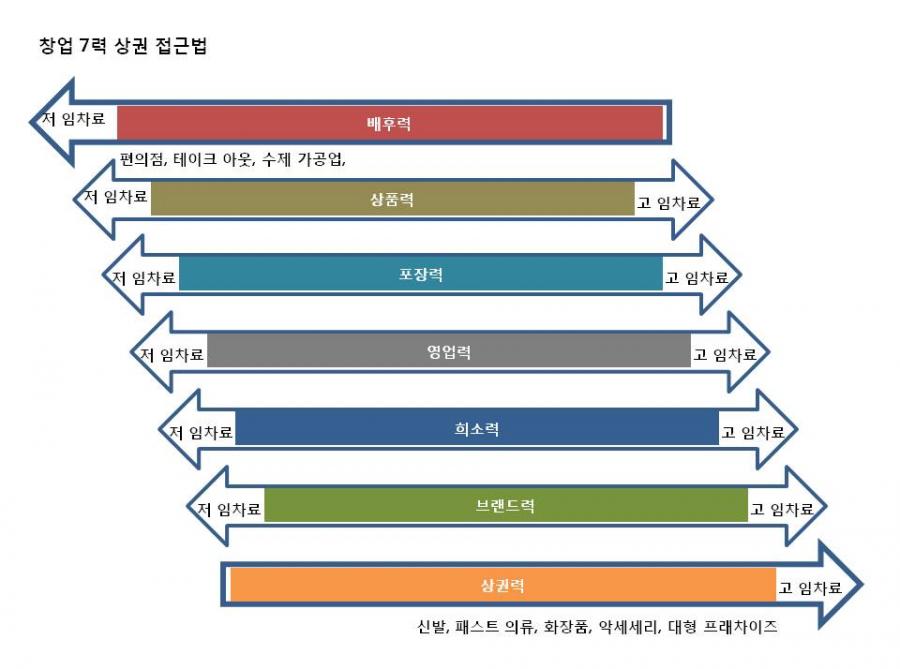 창업 7력 상권 접근법

저 임차료 배후력

편의점, 테이크 아웃, 수제 가공업,

저 임차료 상품력 고 임차료

저 임차료 포장력 고 임차료

저 임차료 영업력 고 임차료

저 임차료 희소력 고 임차료

저 임차료 브랜드력 고 임차료

상권력 고 임차료

신발, 패스트 의류, 화장품, 악세세리, 대형 프래차이즈